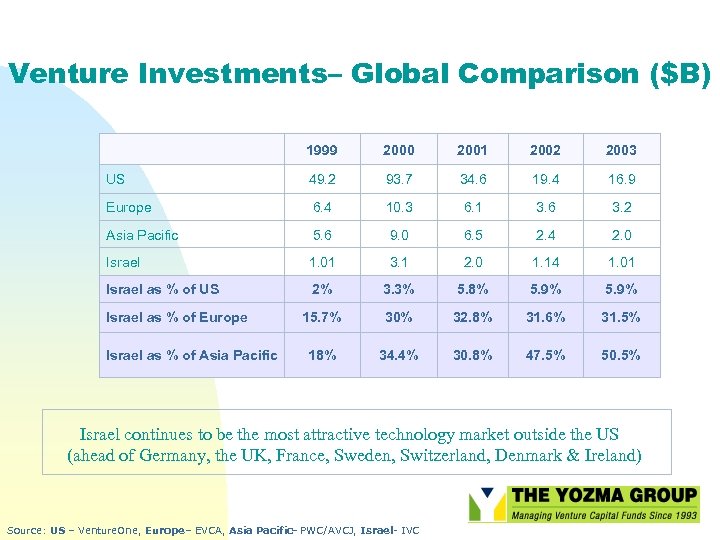 Venture Investments– Global Comparison ($B)

| | 1999 | 2000 | 2001 | 2002 | 2003 |
|---|---|---|---|---|---|
| US | 49.2 | 93.7 | 34.6 | 19.4 | 16.9 |
| Europe | 6.4 | 10.3 | 6.1 | 3.6 | 3.2 |
| Asia Pacific | 5.6 | 9.0 | 6.5 | 2.4 | 2.0 |
| Israel | 1.01 | 3.1 | 2.0 | 1.14 | 1.01 |
| Israel as % of US | 2% | 3.3% | 5.8% | 5.9% | 5.9% |
| Israel as % of Europe | 15.7% | 30% | 32.8% | 31.6% | 31.5% |
| Israel as % of Asia Pacific | 18% | 34.4% | 30.8% | 47.5% | 50.5% |

Israel continues to be the most attractive technology market outside the US (ahead of Germany, the UK, France, Sweden, Switzerland, Denmark & Ireland)

THE YOZMA GROUP
Managing Venture Capital Funds Since 1993

Source: US – VentureOne, Europe– EVCA, Asia Pacific- PWC/AVCJ, Israel- IVC